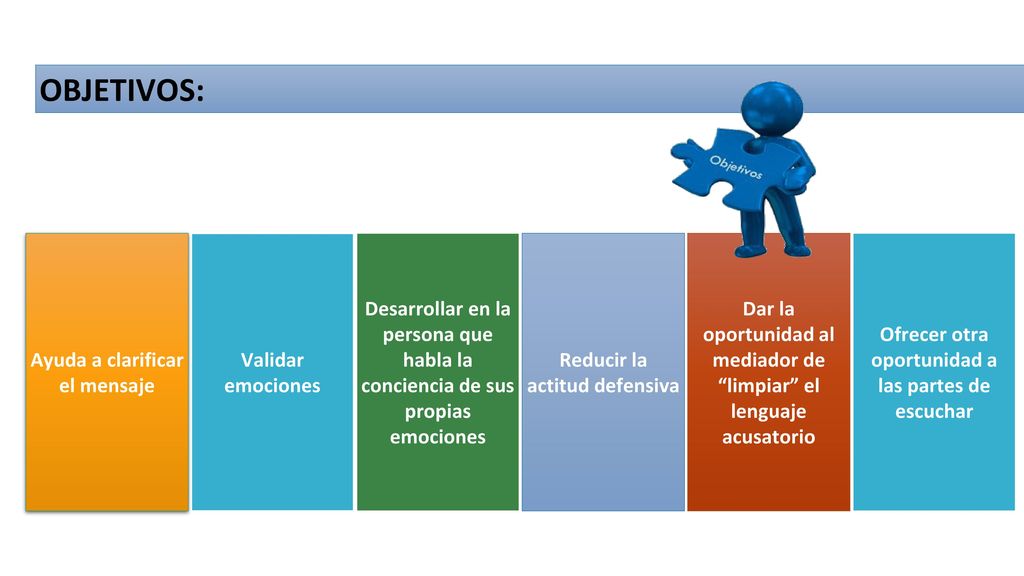 OBJETIVOS:

Objetivos

Ayuda a clarificar el mensaje

Validar emociones

Desarrollar en la persona que habla la conciencia de sus propias emociones

Reducir la actitud defensiva

Dar la oportunidad al mediador de “limpiar” el lenguaje acusatorio

Ofrecer otra oportunidad a las partes de escuchar